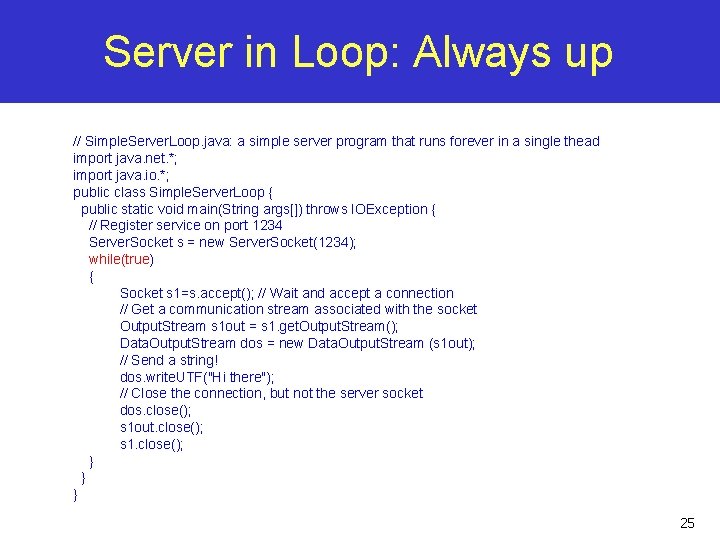 Server in Loop: Always up

// SimpleServerLoop.java: a simple server program that runs forever in a single thead
import java.net.*;
import java.io.*;
public class SimpleServerLoop {
  public static void main(String args[]) throws IOException {
    // Register service on port 1234
    ServerSocket s = new ServerSocket(1234);
    while(true)
    {
        Socket s1=s.accept(); // Wait and accept a connection
        // Get a communication stream associated with the socket
        OutputStream s1out = s1.getOutputStream();
        DataOutputStream dos = new DataOutputStream (s1out);
        // Send a string!
        dos.writeUTF("Hi there");
        // Close the connection, but not the server socket
        dos.close();
        s1out.close();
        s1.close();
    }
  }
}

25